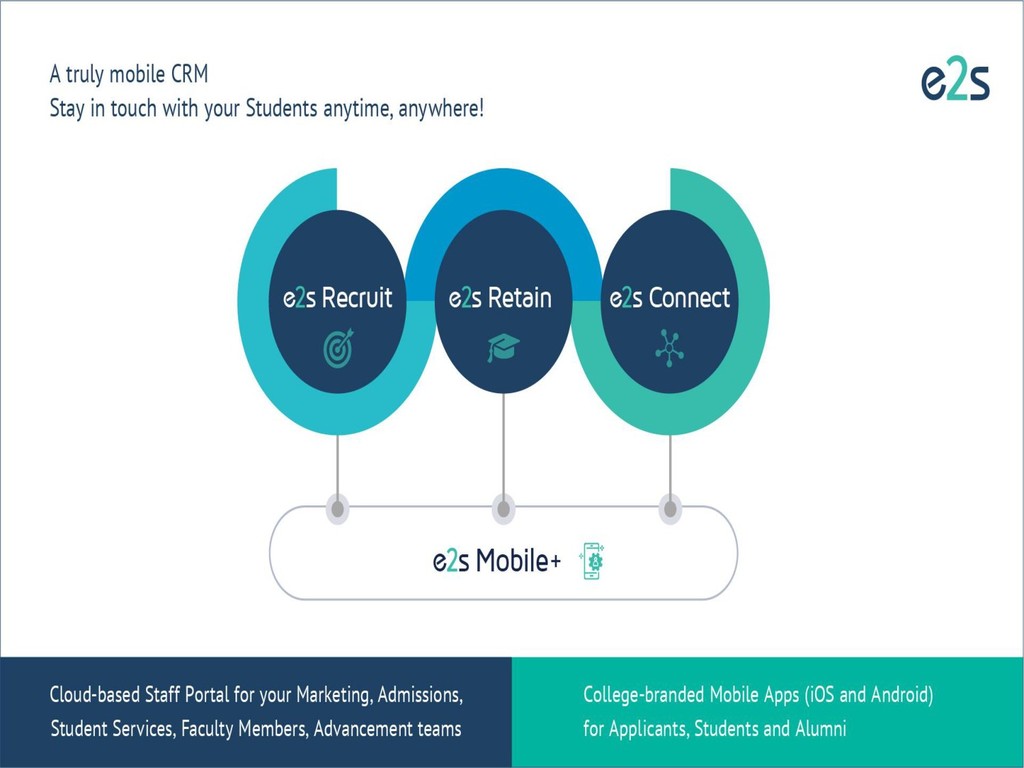 A truly mobile CRM
Stay in touch with your Students anytime, anywhere!

e2s

e2s Recruit

e2s Retain

e2s Connect

e2s Mobile+

Cloud-based Staff Portal for your Marketing, Admissions, Student Services, Faculty Members, Advancement teams

College-branded Mobile Apps (iOS and Android) for Applicants, Students and Alumni